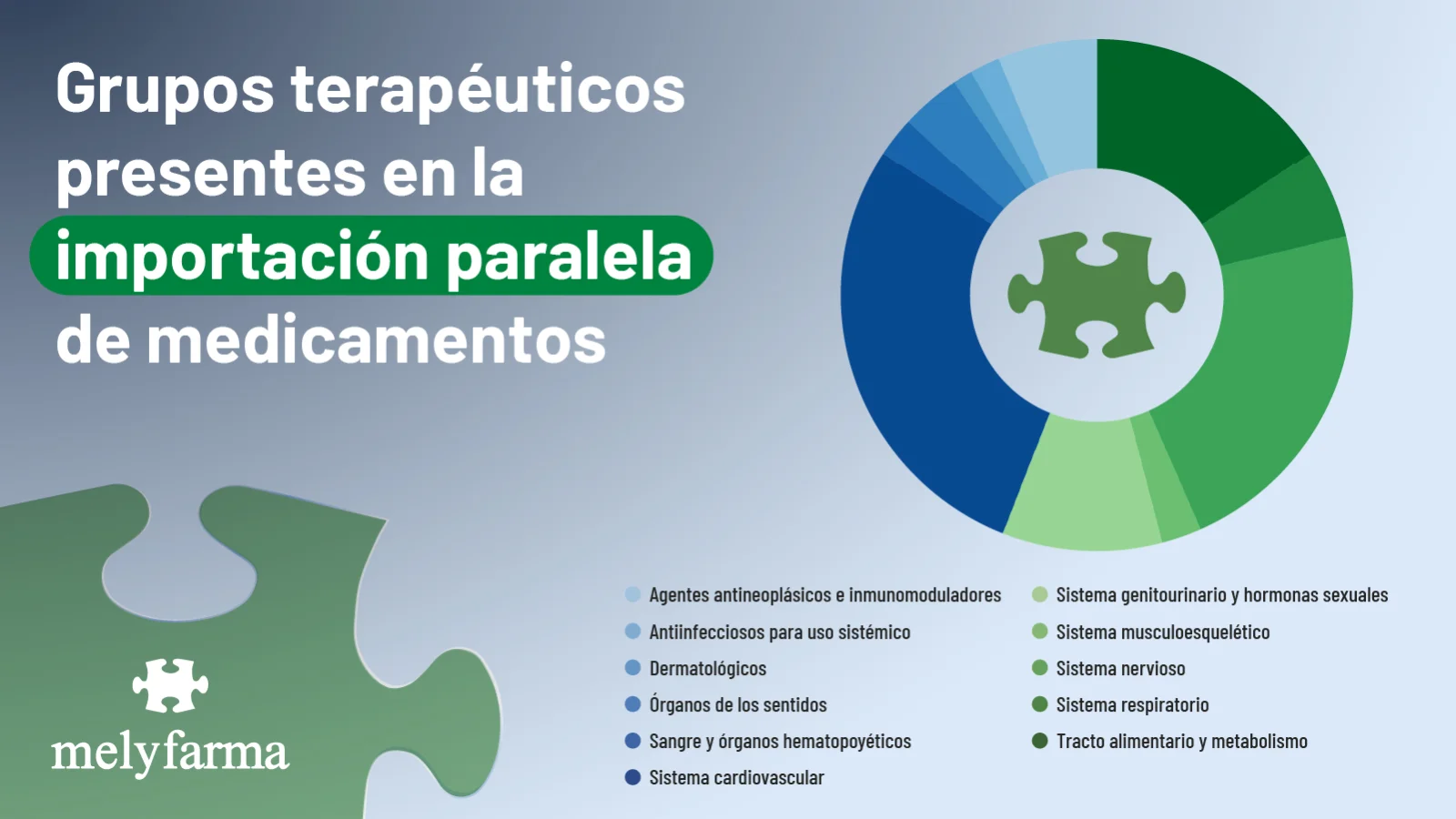 Grupos terapéuticos presentes en la importación paralela de medicamentos

Agentes antineoplásicos e inmunomoduladores
Antiinfecciosos para uso sistémico
Dermatológicos
Órganos de los sentidos
Sangre y órganos hematopoyéticos
Sistema cardiovascular

Sistema genitourinario y hormonas sexuales
Sistema musculoesquelético
Sistema nervioso
Sistema respiratorio
Tracto alimentario y metabolismo

melyfarma